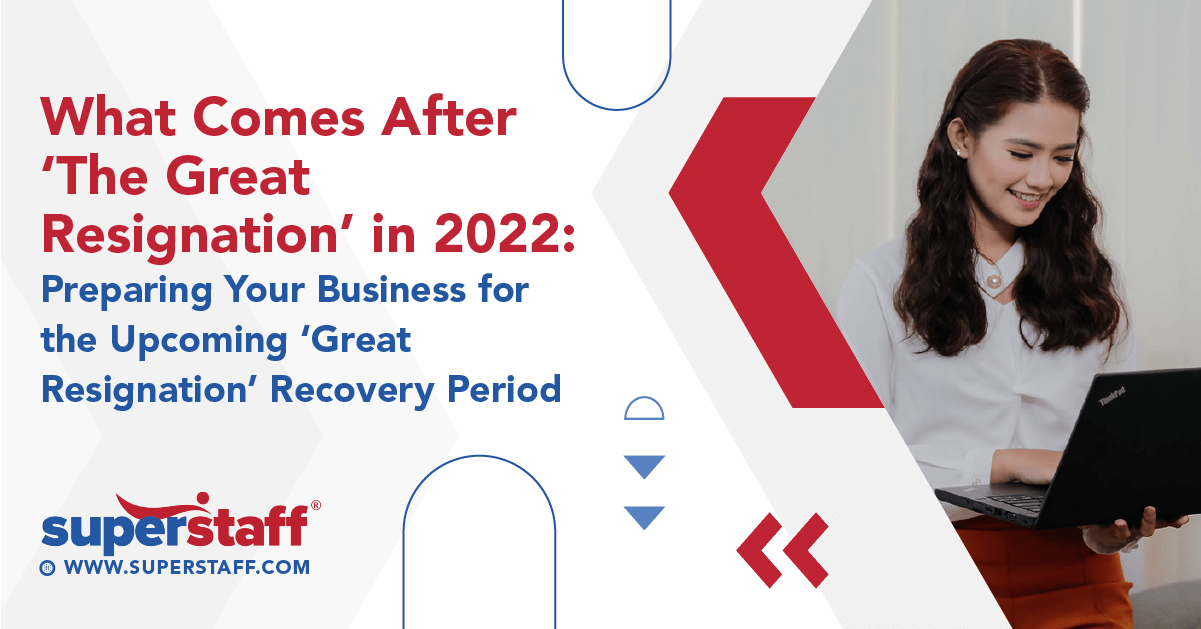 What Comes After 'The Great Resignation' in 2022:
Preparing Your Business for the Upcoming 'Great Resignation' Recovery Period

superstaff®
WWW.SUPERSTAFF.COM

ThinkPad